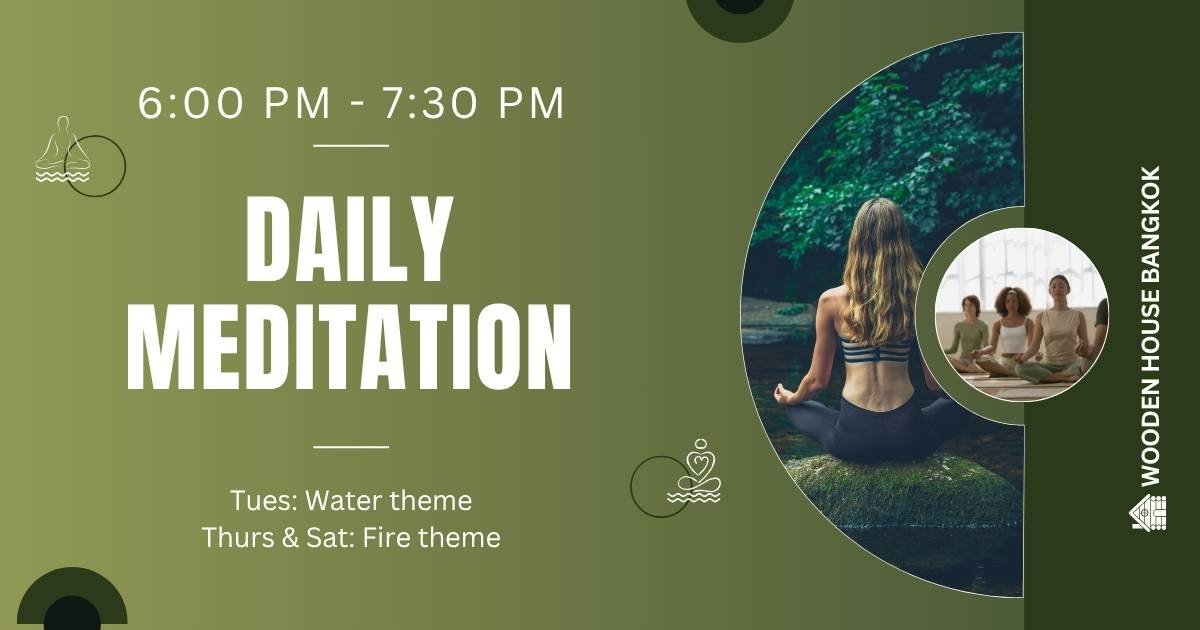 6:00 PM - 7:30 PM

DAILY MEDITATION

Tues: Water theme
Thurs & Sat: Fire theme

WOODEN HOUSE BANGKOK